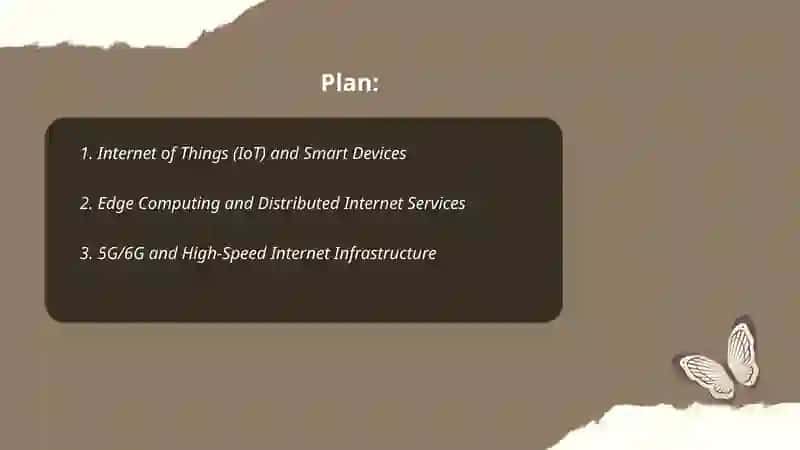 Plan:

1. Internet of Things (IoT) and Smart Devices

2. Edge Computing and Distributed Internet Services

3. 5G/6G and High-Speed Internet Infrastructure